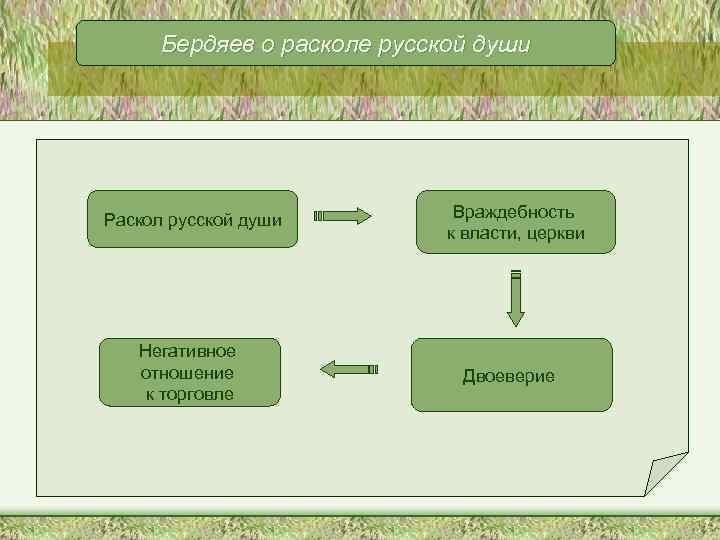 Бердяев о расколе русской души

Раскол русской души

Враждебность к власти, церкви

Двоеверие

Негативное отношение к торговле